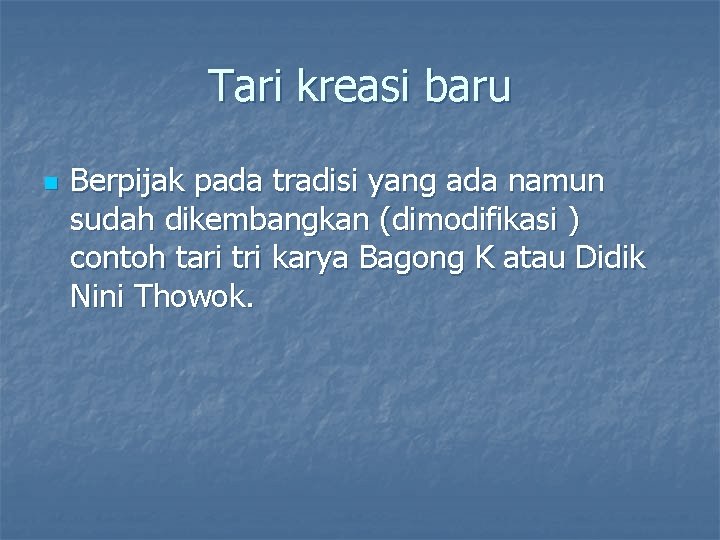 Tari kreasi baru

Berpijak pada tradisi yang ada namun sudah dikembangkan (dimodifikasi ) contoh tari tri karya Bagong K atau Didik Nini Thowok.